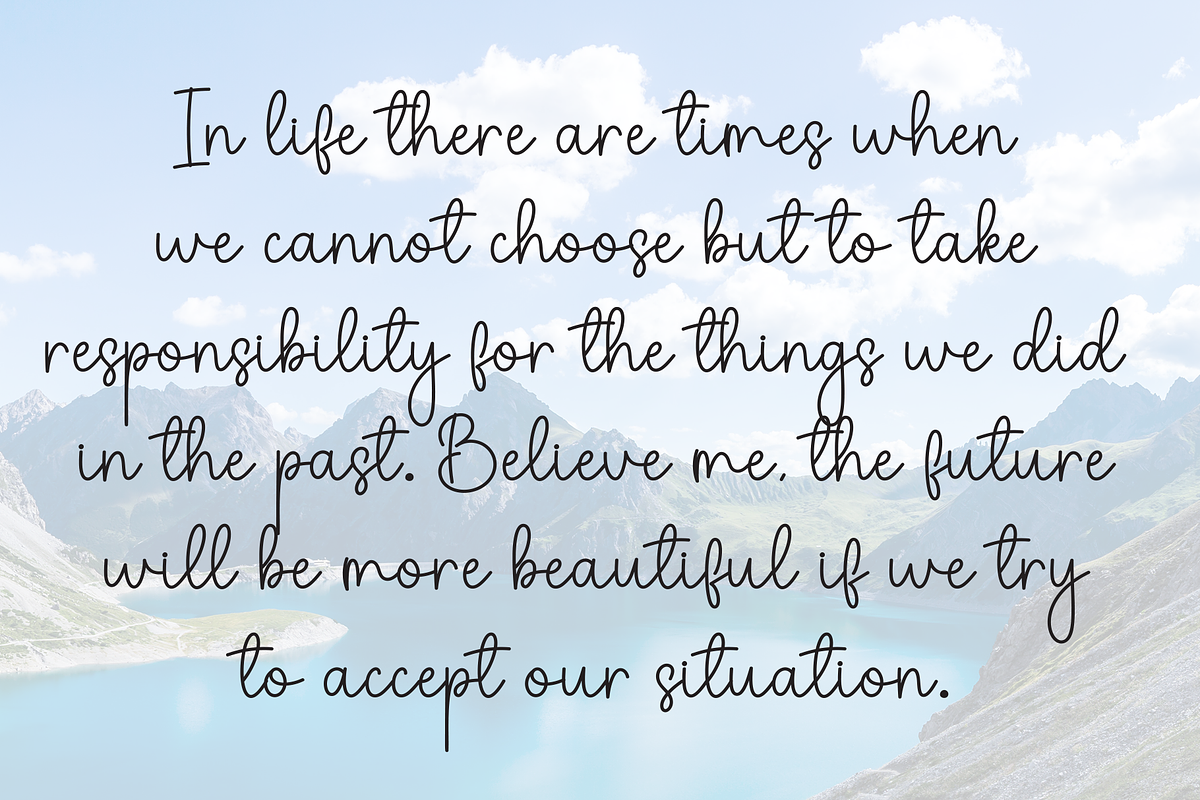 In life there are times when we cannot choose but to take responsibility for the things we did in the past. Believe me, the future will be more beautiful if we try to accept our situation.